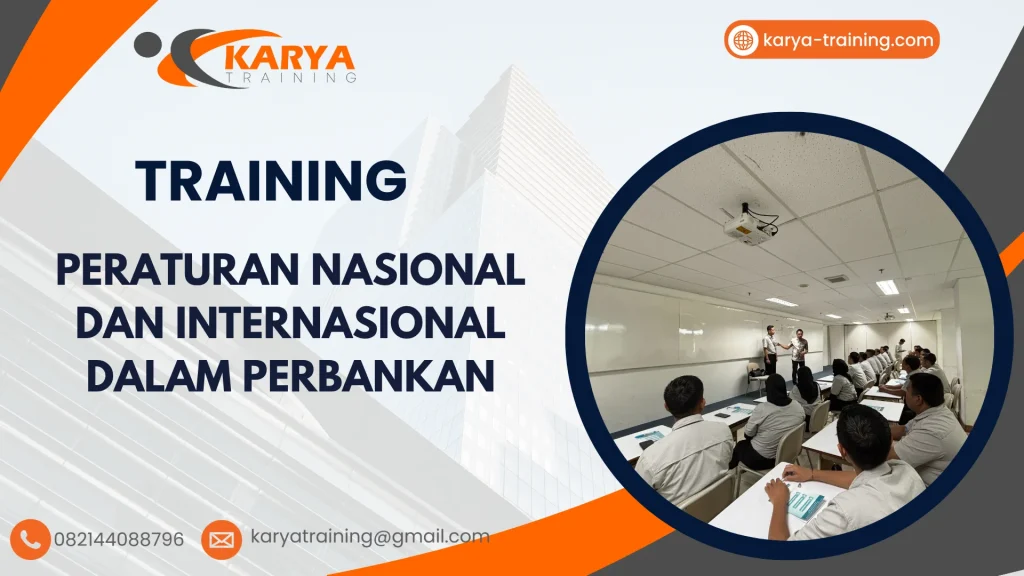 KARYA
TRAINING

karya-training.com

TRAINING

PERATURAN NASIONAL DAN INTERNASIONAL DALAM PERBANKAN

082144088796

karyatraining@gmail.com